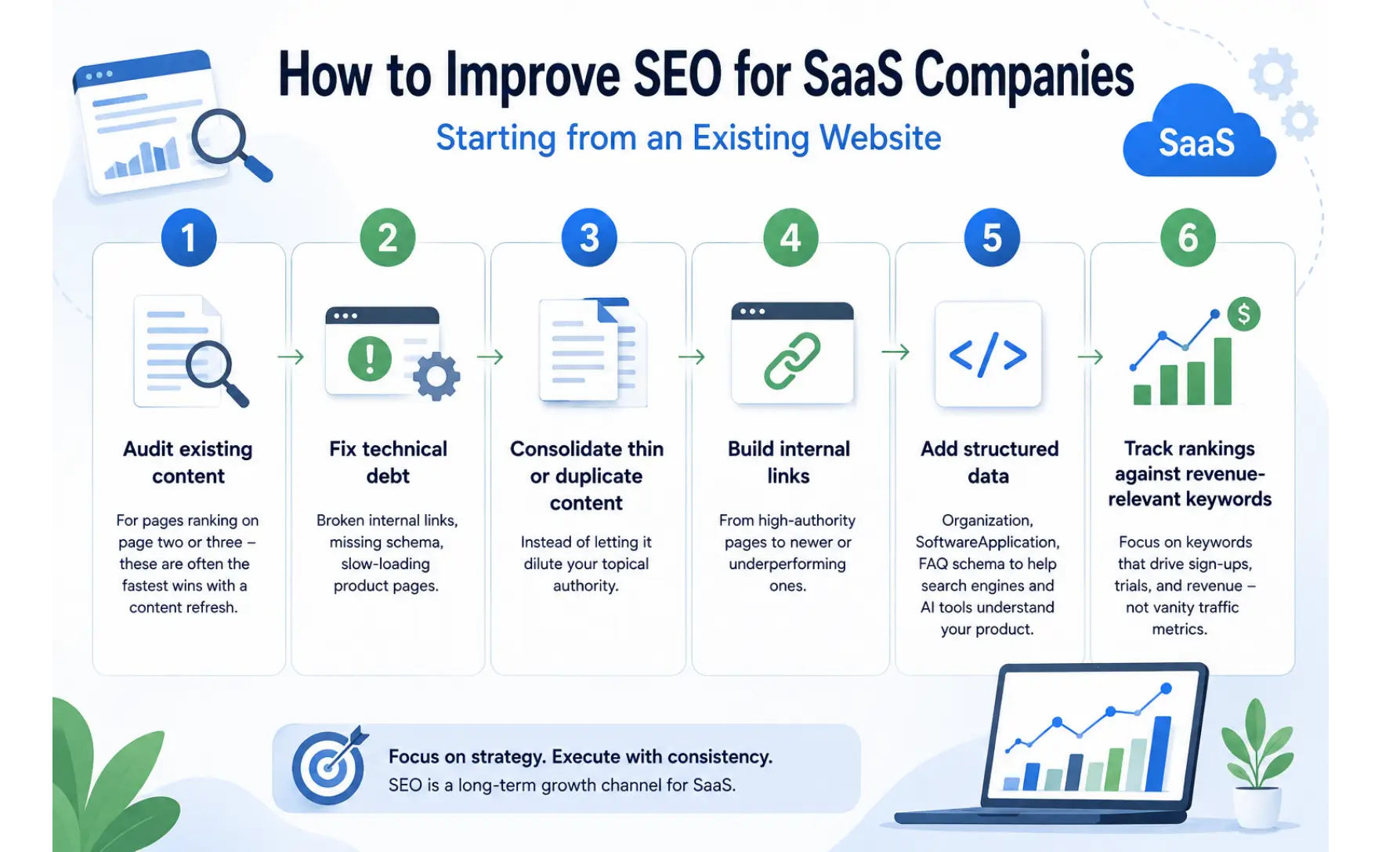 How to Improve SEO for SaaS Companies
Starting from an Existing Website

SaaS

1
Audit existing content
For pages ranking on page two or three – these are often the fastest wins with a content refresh.

2
Fix technical debt
Broken internal links, missing schema, slow-loading product pages.

3
Consolidate thin or duplicate content
Instead of letting it dilute your topical authority.

4
Build internal links
From high-authority pages to newer or underperforming ones.

5
</>
Add structured data
Organization, SoftwareApplication, FAQ schema to help search engines and AI tools understand your product.

6
$
Track rankings against revenue-relevant keywords
Focus on keywords that drive sign-ups, trials, and revenue – not vanity traffic metrics.

Focus on strategy. Execute with consistency.
SEO is a long-term growth channel for SaaS.